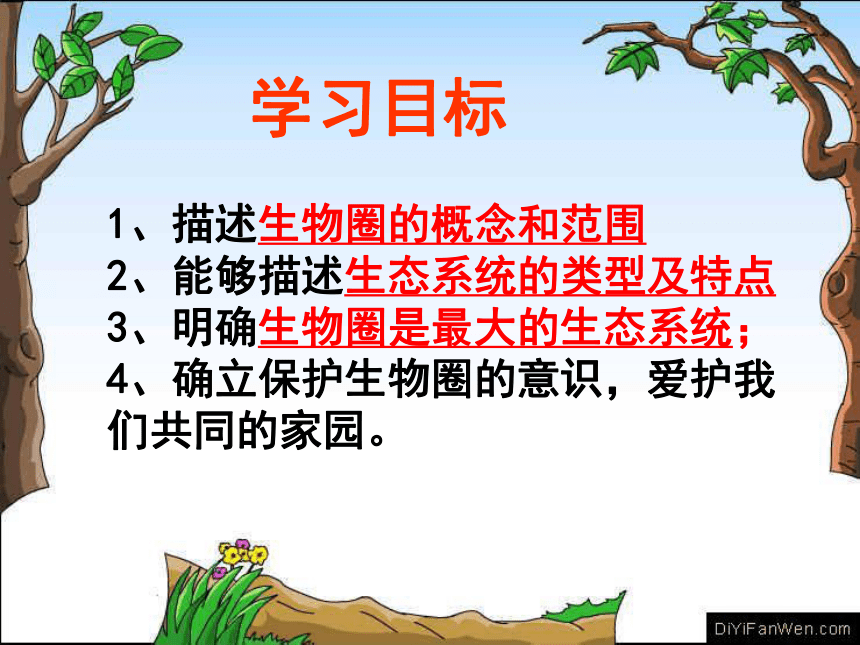 学习目标

1、描述生物圈的概念和范围
2、能够描述生态系统的类型及特点
3、明确生物圈是最大的生态系统；
4、确立保护生物圈的意识，爱护我们共同的家园。

DiYiFanWen.com